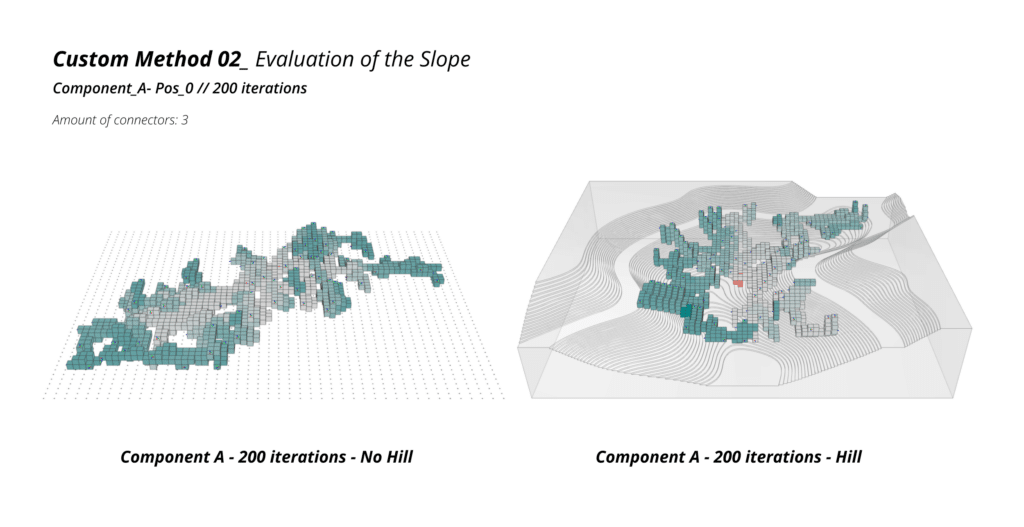 Custom Method 02_ Evaluation of the Slope

Component_A- Pos_0 // 200 iterations

Amount of connectors: 3

Component A - 200 iterations - No Hill

Component A - 200 iterations - Hill